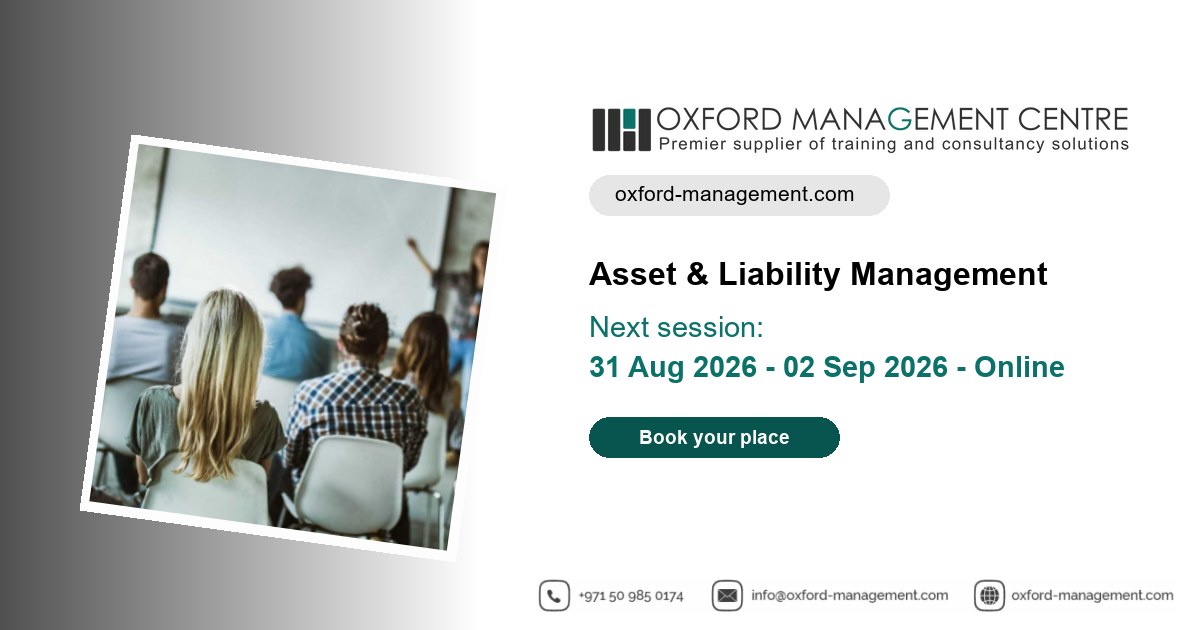 OXFORD MANAGEMENT CENTRE
Premier supplier of training and consultancy solutions

oxford-management.com

Asset & Liability Management

Next session:
31 Aug 2026 - 02 Sep 2026 - Online

Book your place

+971 50 985 0174 info@oxford-management.com oxford-management.com